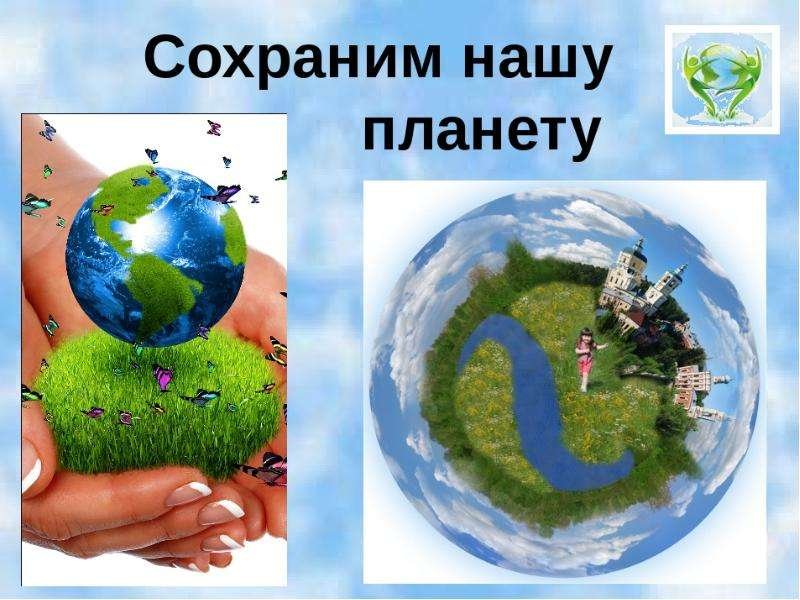 Сохраним нашу планету